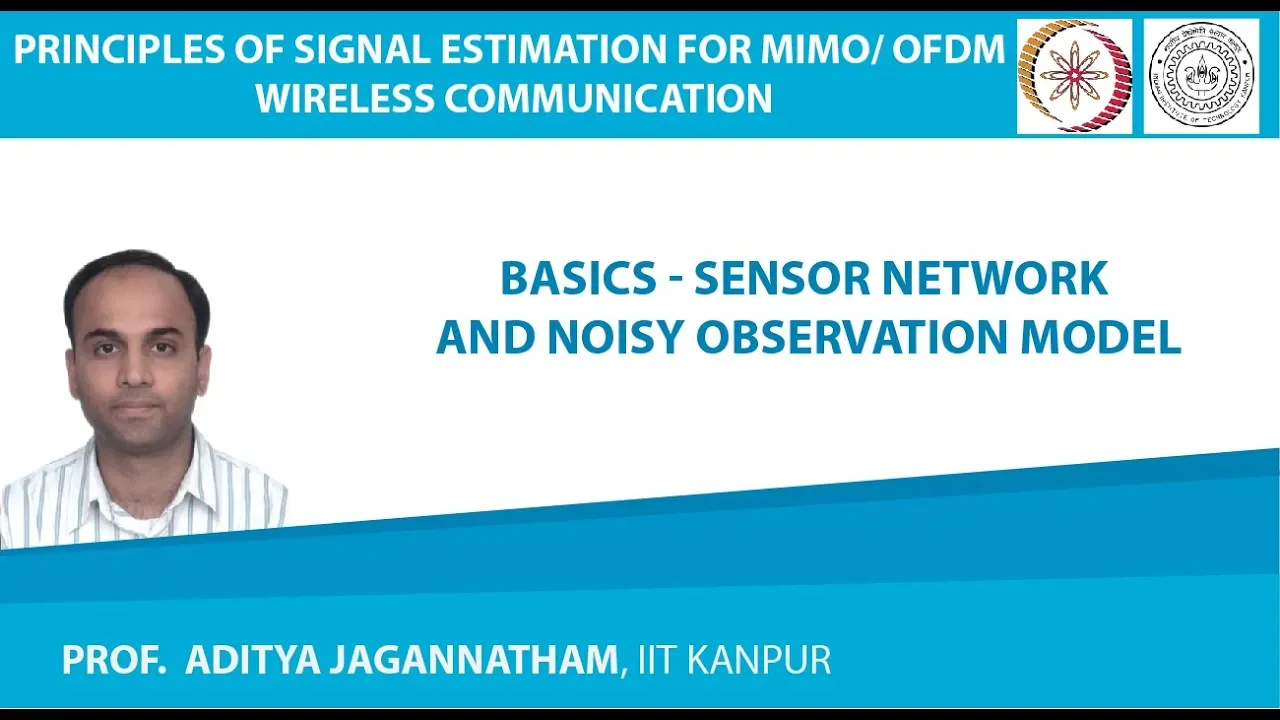 PRINCIPLES OF SIGNAL ESTIMATION FOR MIMO/ OFDM WIRELESS COMMUNICATION

BASICS - SENSOR NETWORK AND NOISY OBSERVATION MODEL

PROF. ADITYA JAGANNATHAM, IIT KANPUR